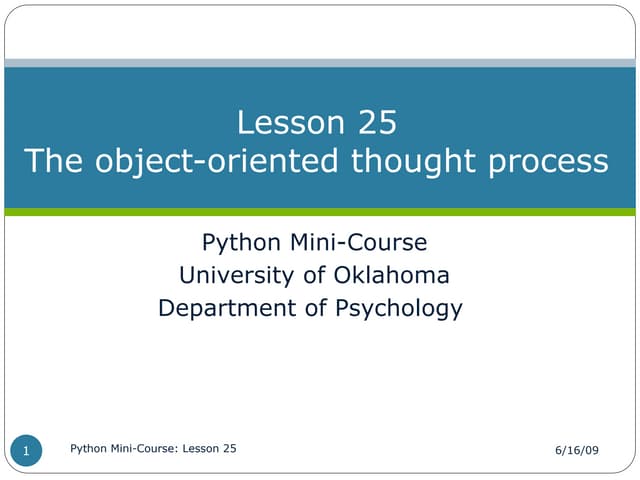 Lesson 25
The object-oriented thought process

Python Mini-Course
University of Oklahoma
Department of Psychology

1

Python Mini-Course: Lesson 25

6/16/09